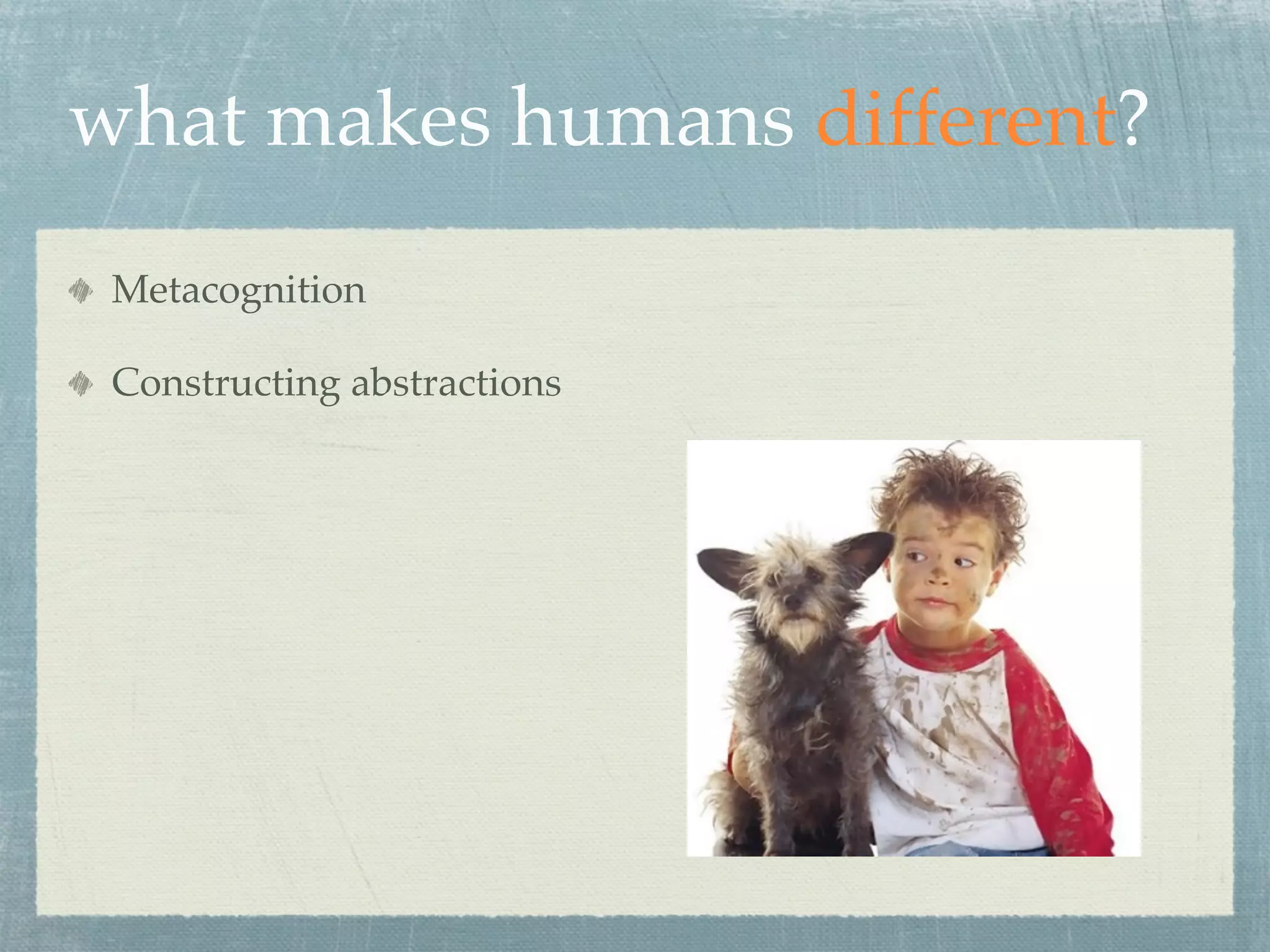 what makes humans different?

Metacognition

Constructing abstractions